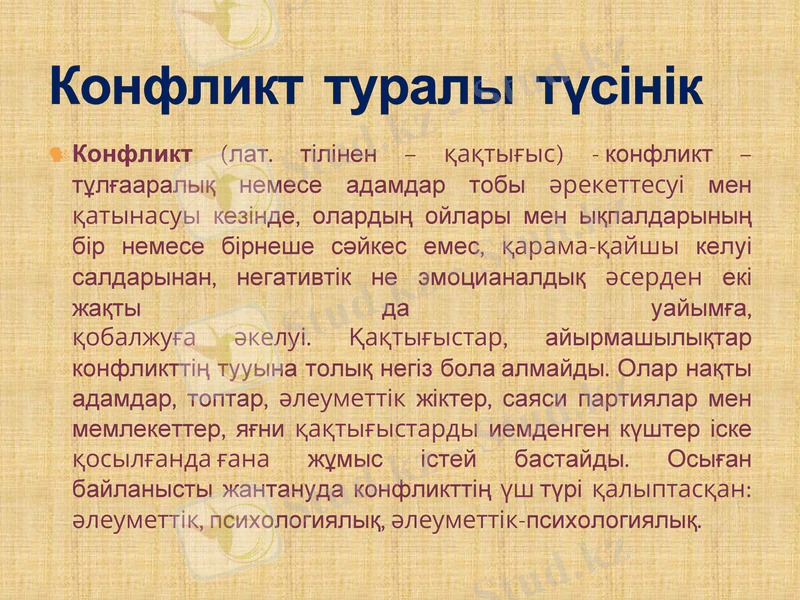 Конфликт туралы түсінік

Конфликт (лат. тілінен – қақтығыс) - конфликт – тұлғааралық немесе адамдар тобы әрекеттесуі мен қатынасуы кезінде, олардың ойлары мен ықпалдарының бір немесе бірнеше сәйкес емес, қарама-қайшы келуі салдарынан, негативтік не эмоцианалдық әсерден екі жақты да уайымға, қобалжуға әкелуі. Қақтығыстар, айырмашылықтар конфликттің тууына толық негіз бола алмайды. Олар нақты адамдар, топтар, әлеуметтік жіктер, саяси партиялар мен мемлекеттер, яғни қақтығыстарды иемденген күштер іске қосылғанда ғана жұмыс істей бастайды. Осыған байланысты жантануда конфликттің үш түрі қалыптасқан: әлеуметтік, психологиялық, әлеуметтік-психологиялық.

Stud.kz